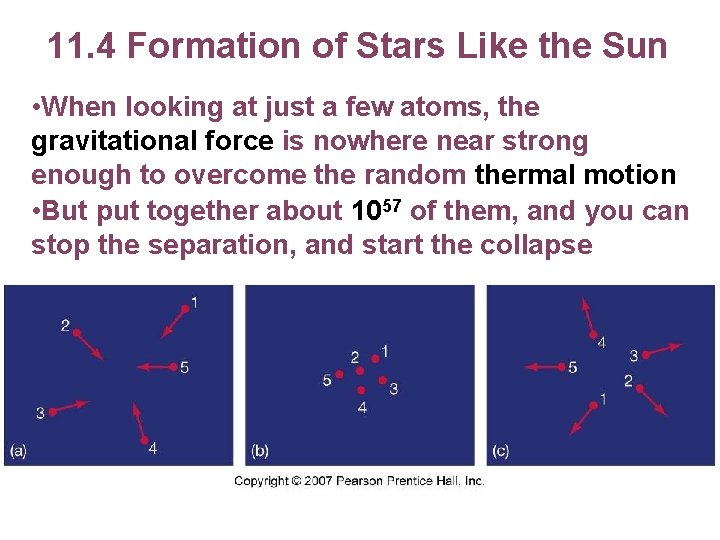 11.4 Formation of Stars Like the Sun

•When looking at just a few atoms, the gravitational force is nowhere near strong enough to overcome the random thermal motion
•But put together about $10^{57}$ of them, and you can stop the separation, and start the collapse

1
2
5
3
4
(a)

2 1
5
3
4
(b)

4
3
5
2
1
(c)

Copyright © 2007 Pearson Prentice Hall, Inc.